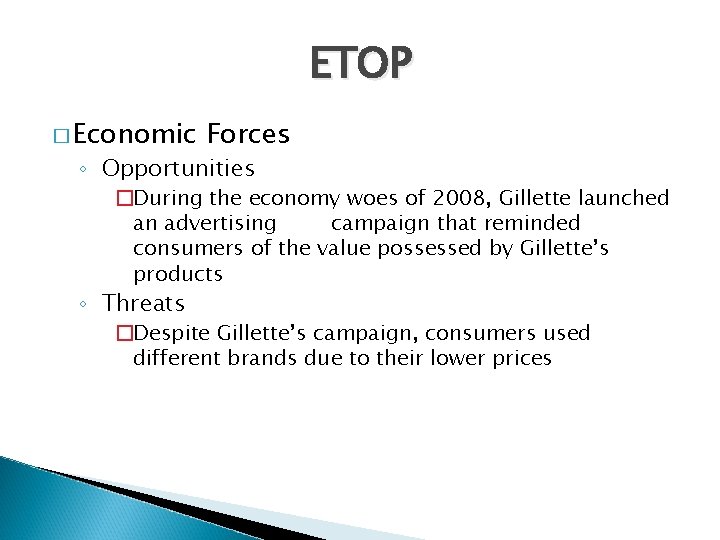 ETOP

□ Economic Forces

◦ Opportunities

□ During the economy woes of 2008, Gillette launched an advertising campaign that reminded consumers of the value possessed by Gillette's products

◦ Threats

□ Despite Gillette's campaign, consumers used different brands due to their lower prices